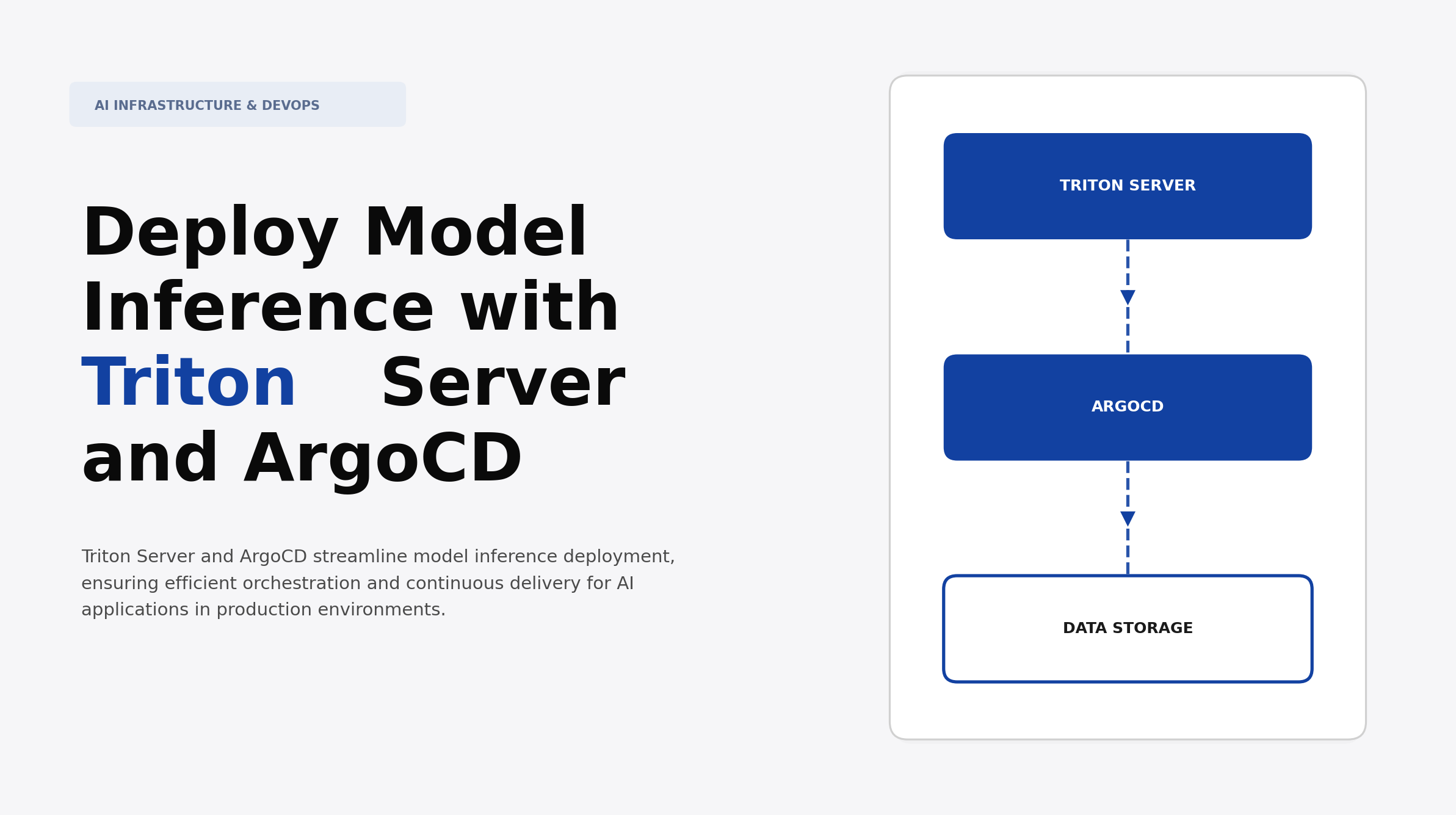 AI INFRASTRUCTURE & DEVOPS

Deploy Model Inference with Triton Server and ArgoCD

Triton Server and ArgoCD streamline model inference deployment, ensuring efficient orchestration and continuous delivery for AI applications in production environments.

TRITON SERVER

ARGOCD

DATA STORAGE